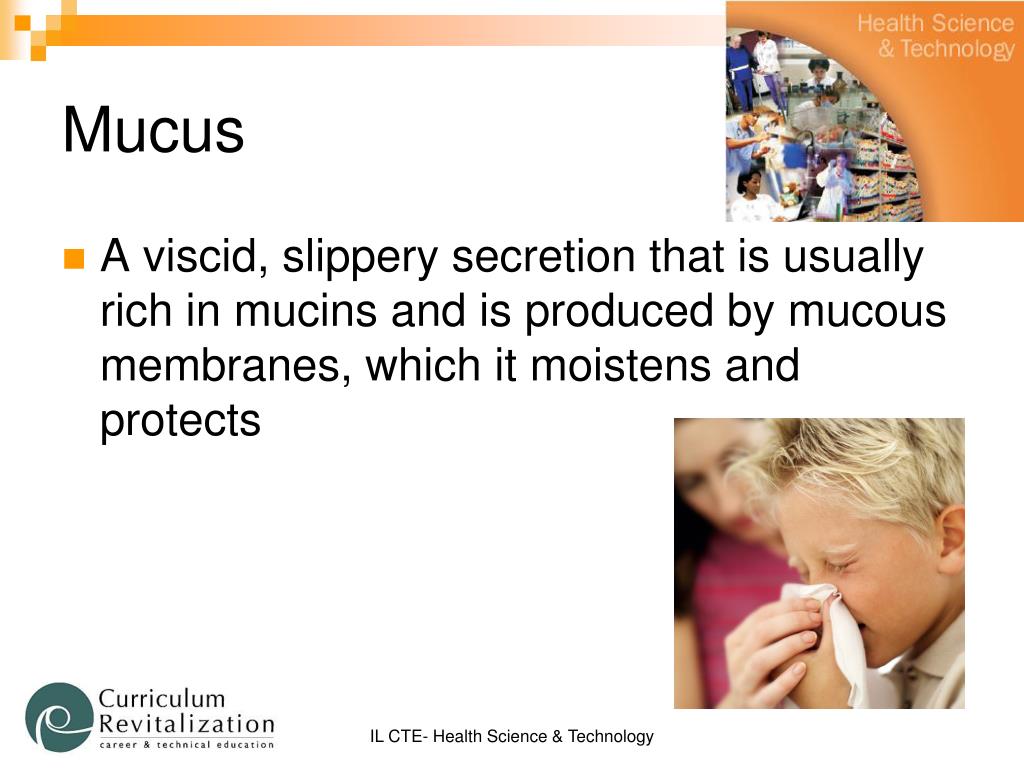 Health Science
& Technology

Mucus

A viscid, slippery secretion that is usually rich in mucins and is produced by mucous membranes, which it moistens and protects

Curriculum
Revitalization
career & technical education

IL CTE- Health Science & Technology